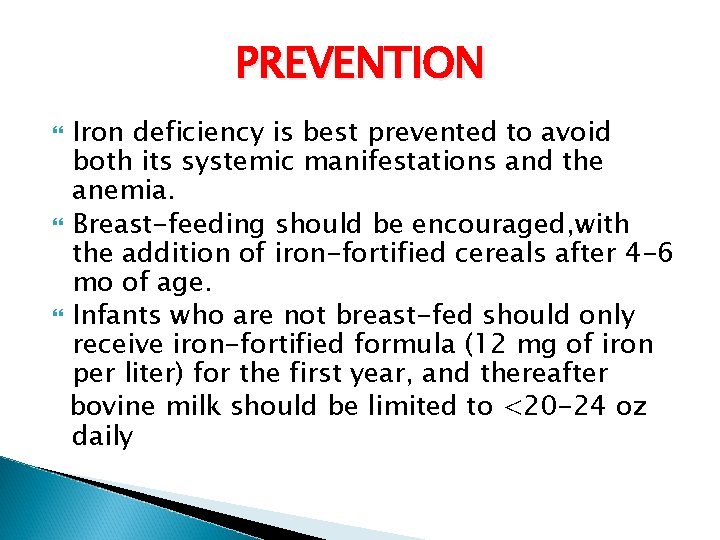 PREVENTION

Iron deficiency is best prevented to avoid both its systemic manifestations and the anemia.

Breast-feeding should be encouraged,with the addition of iron-fortified cereals after 4-6 mo of age.

Infants who are not breast-fed should only receive iron-fortified formula (12 mg of iron per liter) for the first year, and thereafter bovine milk should be limited to <20-24 oz daily